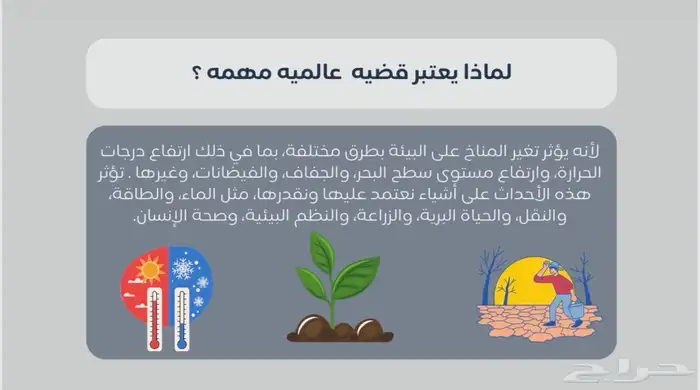 لماذا يعتبر قضيه عالميه مهمه ؟

لأنه يؤثر تغير المناخ على البيئة بطرق مختلفة، بما في ذلك ارتفاع درجات الحرارة، وارتفاع مستوى سطح البحر، والجفاف، والفيضانات، وغيرها . تؤثر هذه الأحداث على أشياء نعتمد عليها ونقدرها، مثل الماء، والطاقة، والنقل، والحياة البرية، والزراعة، والنظم البيئية، وصحة الإنسان.

حراج